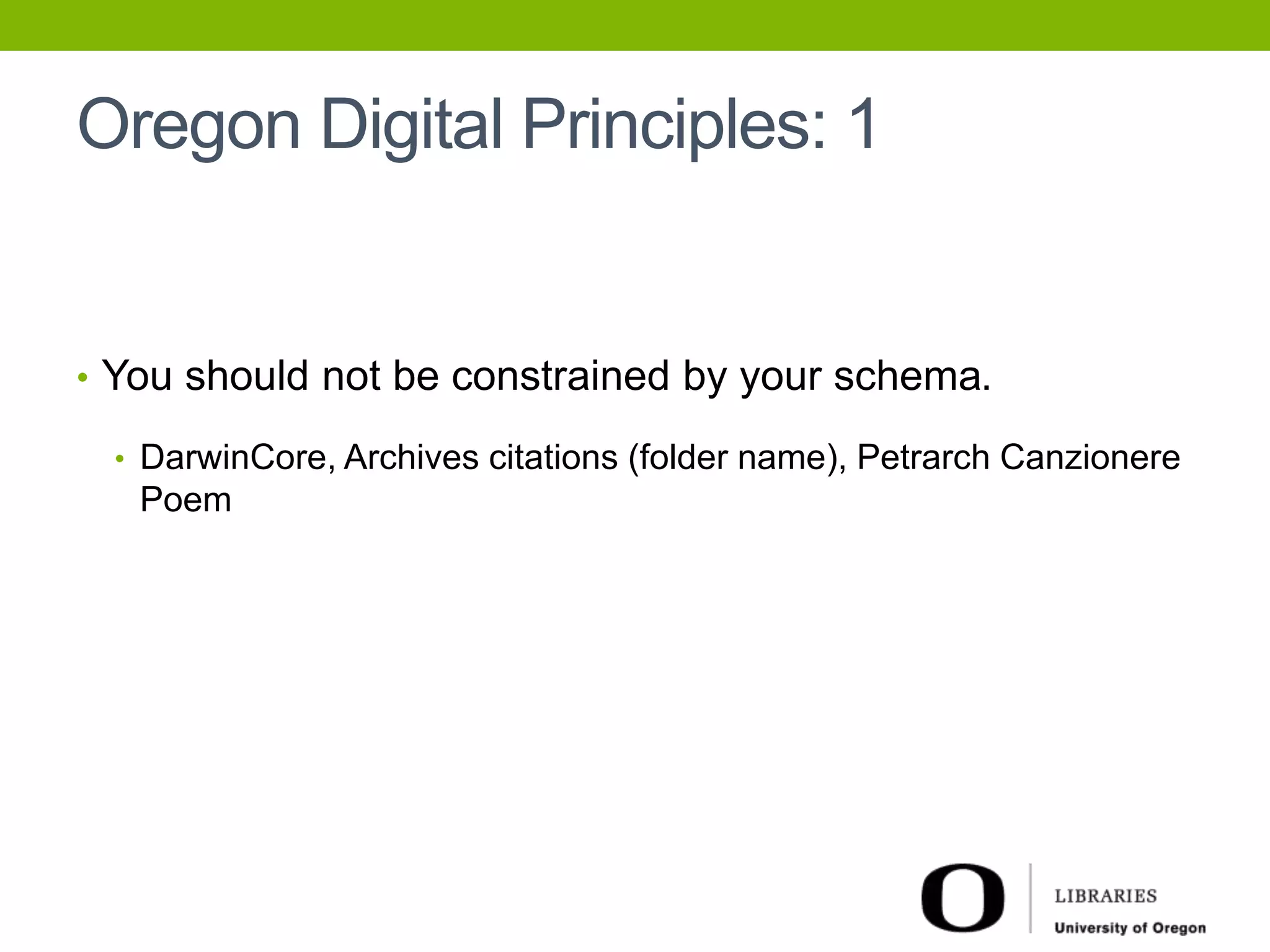 Oregon Digital Principles: 1

• You should not be constrained by your schema.

• DarwinCore, Archives citations (folder name), Petrarch Canzionere Poem

O LIBRARIES University of Oregon